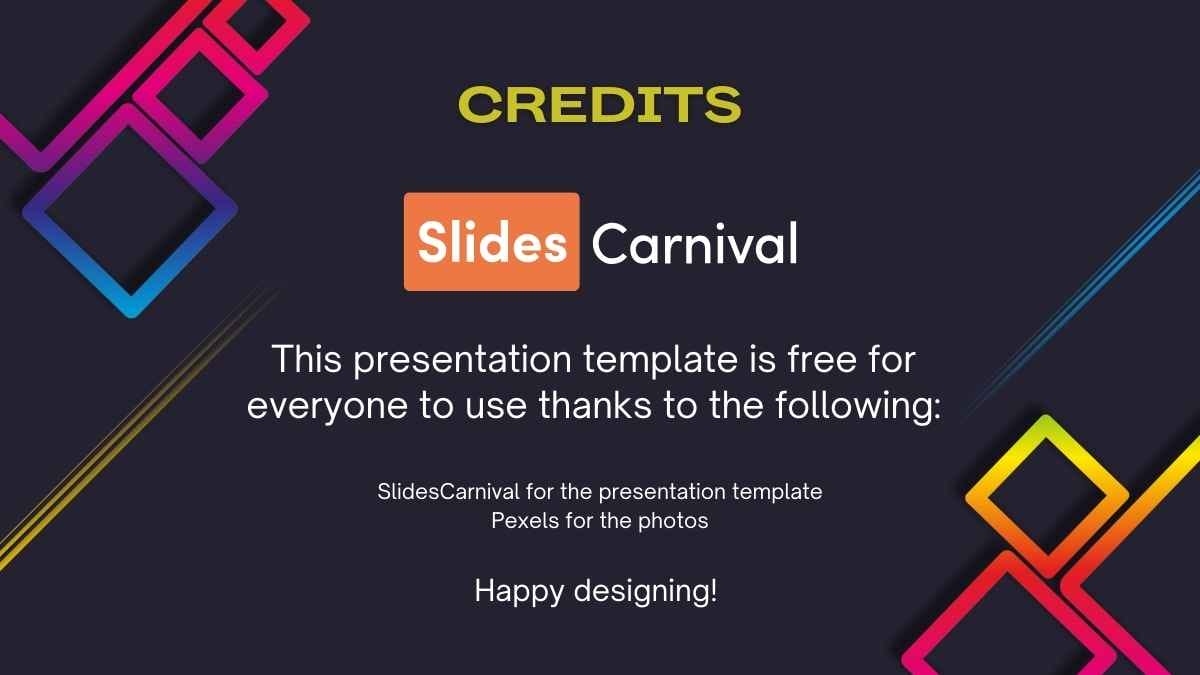 CREDITS

Slides Carnival

This presentation template is free for everyone to use thanks to the following:

SlidesCarnival for the presentation template
Pexels for the photos

Happy designing!